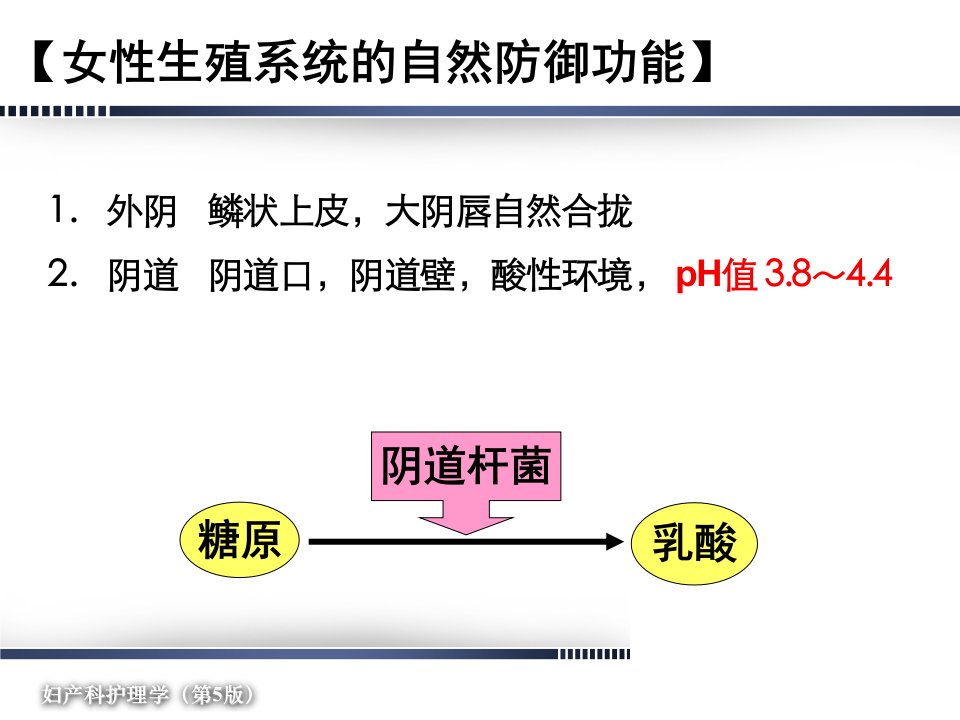 【女性生殖系统的自然防御功能】

1. 外阴 鳞状上皮，大阴唇自然合拢

2. 阴道 阴道口，阴道壁，酸性环境， pH值 3.8～4.4

阴道杆菌

糖原

乳酸

妇产科护理学（第5版）